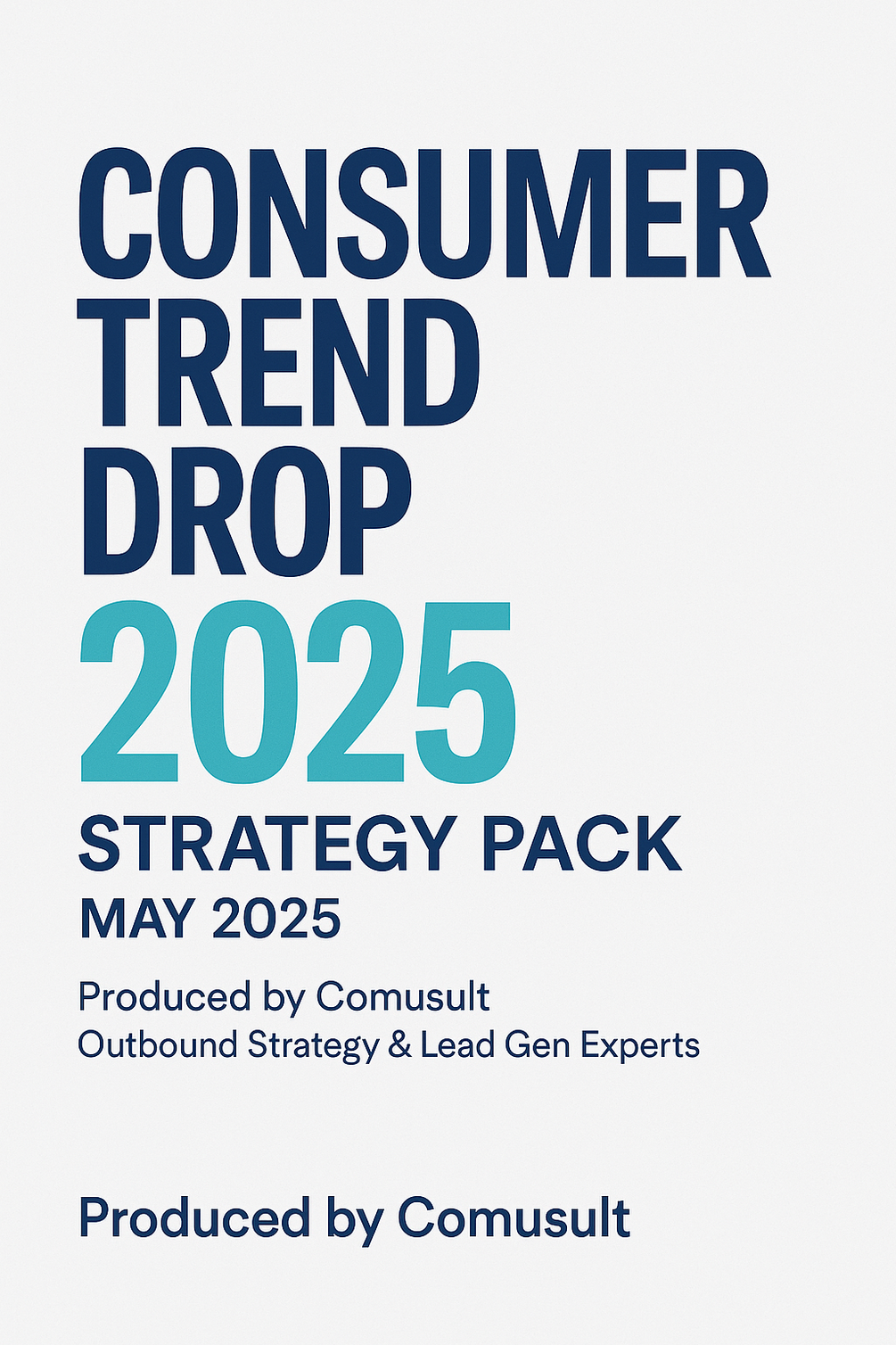 CONSUMER TREND DROP 2025

STRATEGY PACK

MAY 2025

Produced by Comusult
Outbound Strategy & Lead Gen Experts

Produced by Comusult